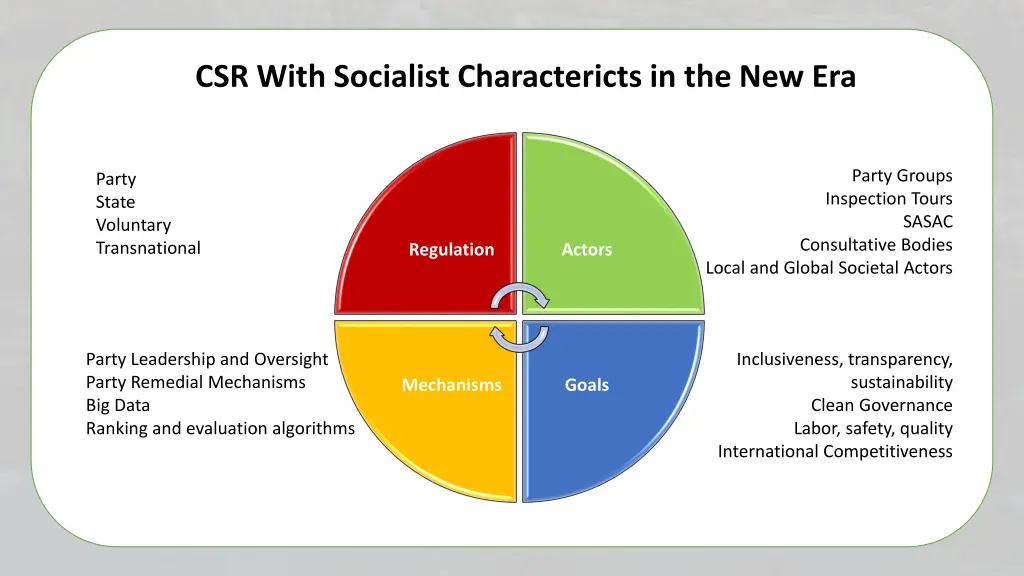 CSR With Socialist Charactericts in the New Era

Party
State
Voluntary
Transnational

Regulation

Actors

Party Groups
Inspection Tours
SASAC
Consultative Bodies
Local and Global Societal Actors

Party Leadership and Oversight
Party Remedial Mechanisms
Big Data
Ranking and evaluation algorithms

Mechanisms

Goals

Inclusiveness, transparency, sustainability
Clean Governance
Labor, safety, quality
International Competitiveness